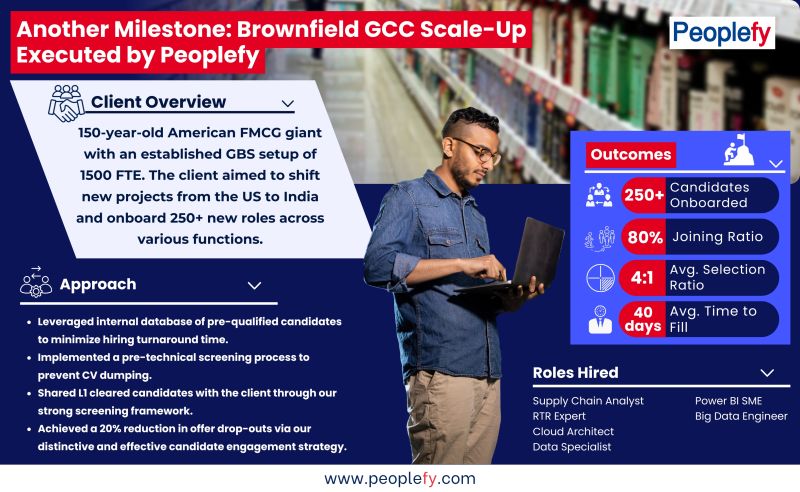 Another Milestone: Brownfield GCC Scale-Up Executed by Peoplefy

Peoplefy

Client Overview

150-year-old American FMCG giant with an established GBS setup of 1500 FTE. The client aimed to shift new projects from the US to India and onboard 250+ new roles across various functions.

Approach

- Leveraged internal database of pre-qualified candidates to minimize hiring turnaround time.
- Implemented a pre-technical screening process to prevent CV dumping.
- Shared L1 cleared candidates with the client through our strong screening framework.
- Achieved a 20% reduction in offer drop-outs via our distinctive and effective candidate engagement strategy.

Outcomes

250+ Candidates Onboarded

80% Joining Ratio

4:1 Avg. Selection Ratio

40 days Avg. Time to Fill

Roles Hired

Supply Chain Analyst
RTR Expert
Cloud Architect
Data Specialist

Power BI SME
Big Data Engineer

www.peoplefy.com